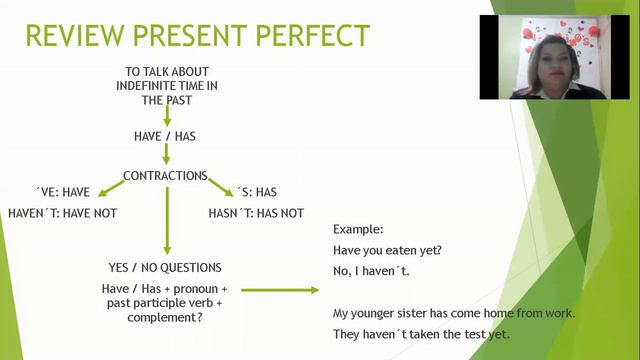 REVIEW PRESENT PERFECT

TO TALK ABOUT INDEFINITE TIME IN THE PAST

HAVE / HAS

CONTRACTIONS

´VE: HAVE

HAVEN´T: HAVE NOT

´S: HAS

HASN´T: HAS NOT

YES / NO QUESTIONS

Have / Has + pronoun + past participle verb + complement?

Example:

Have you eaten yet?

No, I haven´t.

My younger sister has come home from work.

They haven´t taken the test yet.